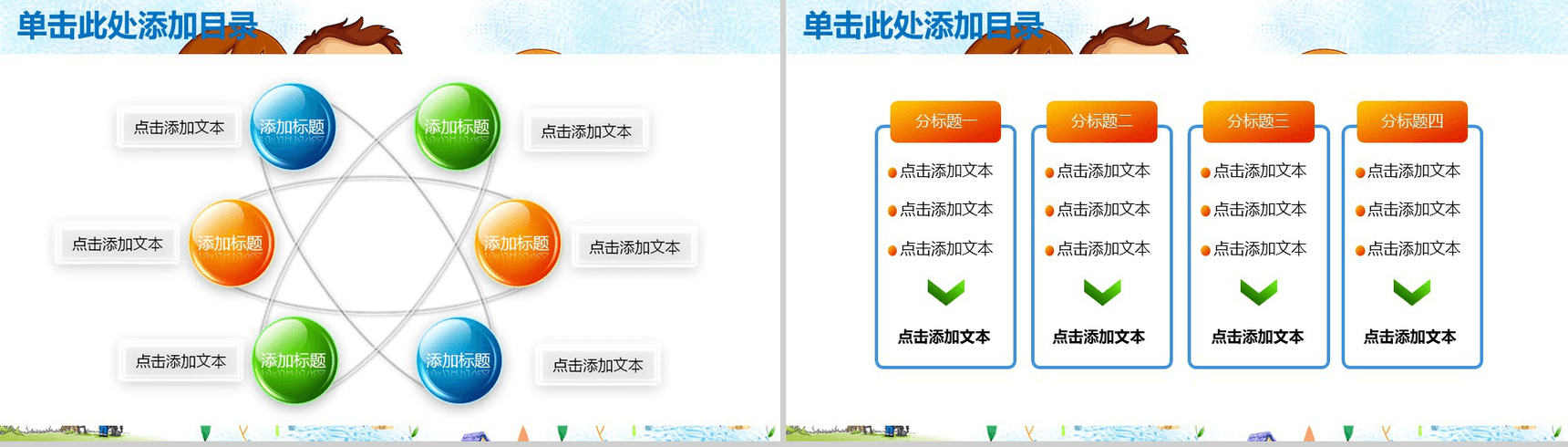 单击此处添加目录

点击添加文本
添加标题
添加标题
点击添加文本

点击添加文本
添加标题
添加标题
点击添加文本

点击添加文本
添加标题
添加标题
点击添加文本

单击此处添加目录

分标题一
点击添加文本
点击添加文本
点击添加文本
点击添加文本

分标题二
点击添加文本
点击添加文本
点击添加文本
点击添加文本

分标题三
点击添加文本
点击添加文本
点击添加文本
点击添加文本

分标题四
点击添加文本
点击添加文本
点击添加文本
点击添加文本